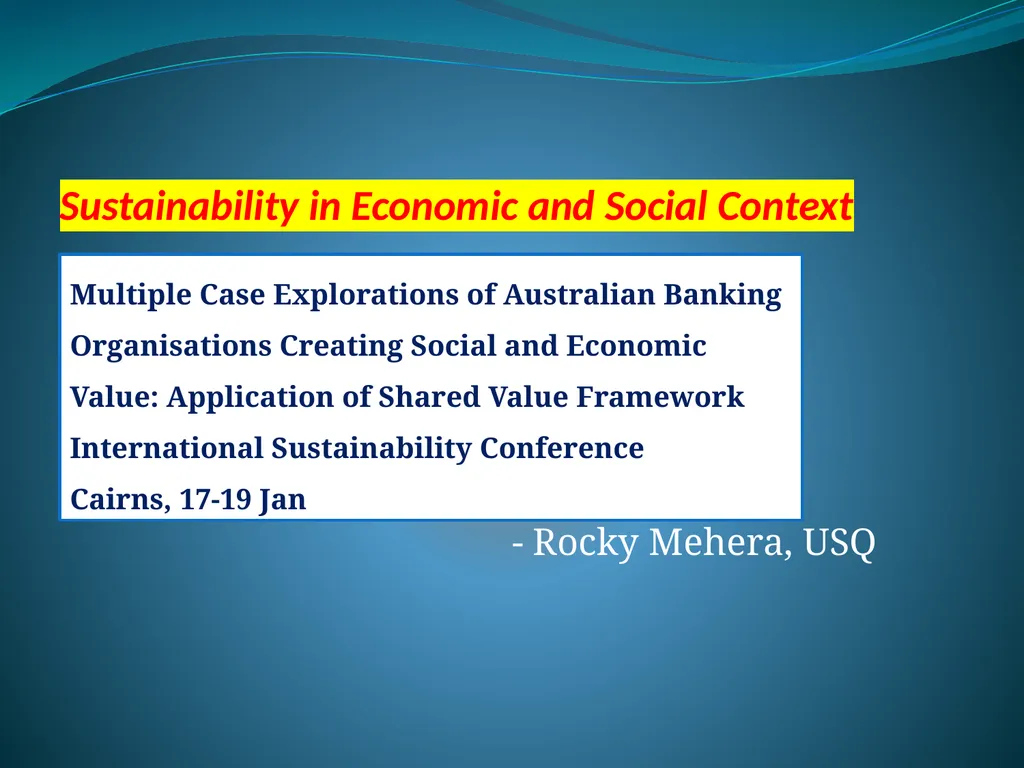 Sustainability in Economic and Social Context

Multiple Case Explorations of Australian Banking Organisations Creating Social and Economic Value: Application of Shared Value Framework
International Sustainability Conference
Cairns, 17-19 Jan

- Rocky Mehera, USQ